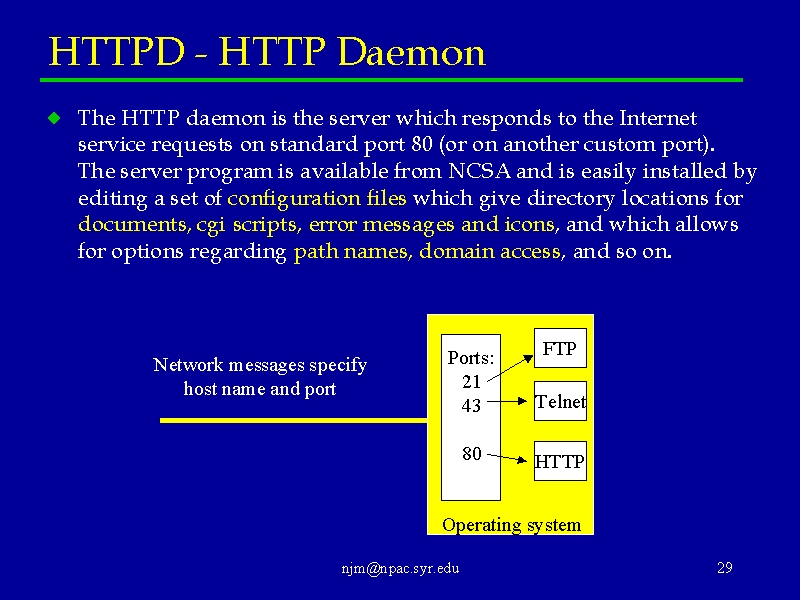 HTTPD - HTTP Daemon

The HTTP daemon is the server which responds to the Internet service requests on standard port 80 (or on another custom port). The server program is available from NCSA and is easily installed by editing a set of configuration files which give directory locations for documents, cgi scripts, error messages and icons, and which allows for options regarding path names, domain access, and so on.

Network messages specify host name and port

Ports:
21
43

80

FTP

Telnet

HTTP

Operating system

njm@npac.syr.edu

29